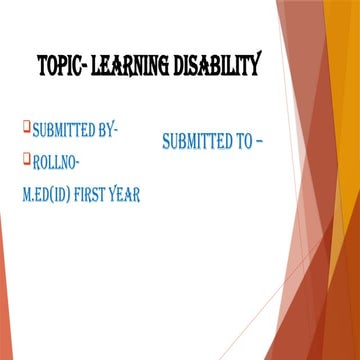 TOPIC- LEARNING DISABILITY

SUBMITTED BY-

ROLLNO-

M.ED(ID) FIRST YEAR

SUBMITTED TO –